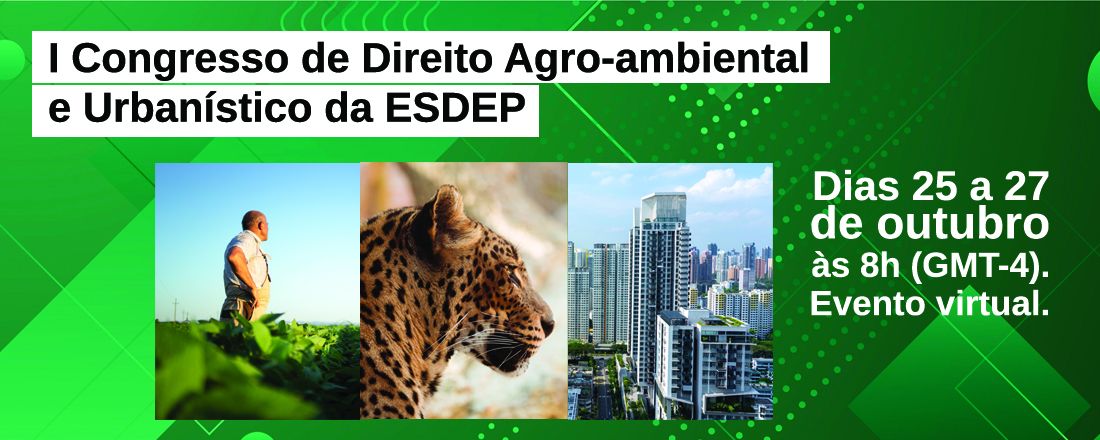 I Congresso de Direito Agro-ambiental e Urbanístico da ESDEP

Dias 25 a 27 de outubro às 8h (GMT-4). Evento virtual.